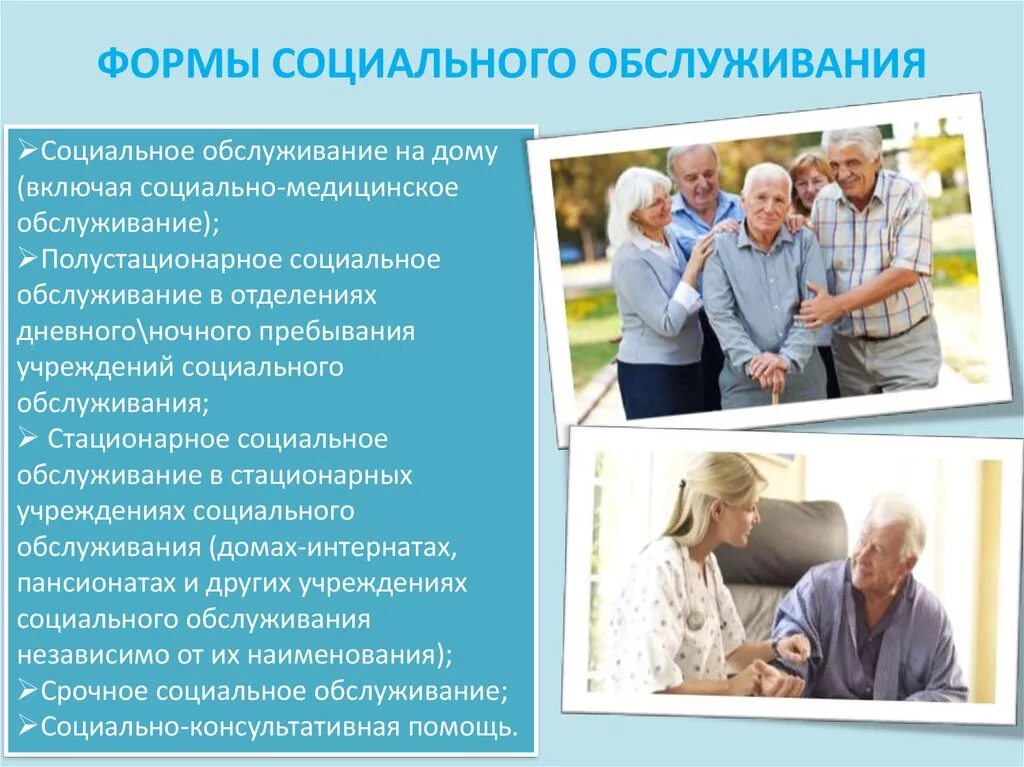 ФОРМЫ СОЦИАЛЬНОГО ОБСЛУЖИВАНИЯ

➢Социальное обслуживание на дому (включая социально-медицинское обслуживание);
➢Полустационарное социальное обслуживание в отделениях дневного\ночного пребывания учреждений социального обслуживания;
➢ Стационарное социальное обслуживание в стационарных учреждениях социального обслуживания (домах-интернатах, пансионатах и других учреждениях социального обслуживания независимо от их наименования);
➢Срочное социальное обслуживание;
➢Социально-консультативная помощь.